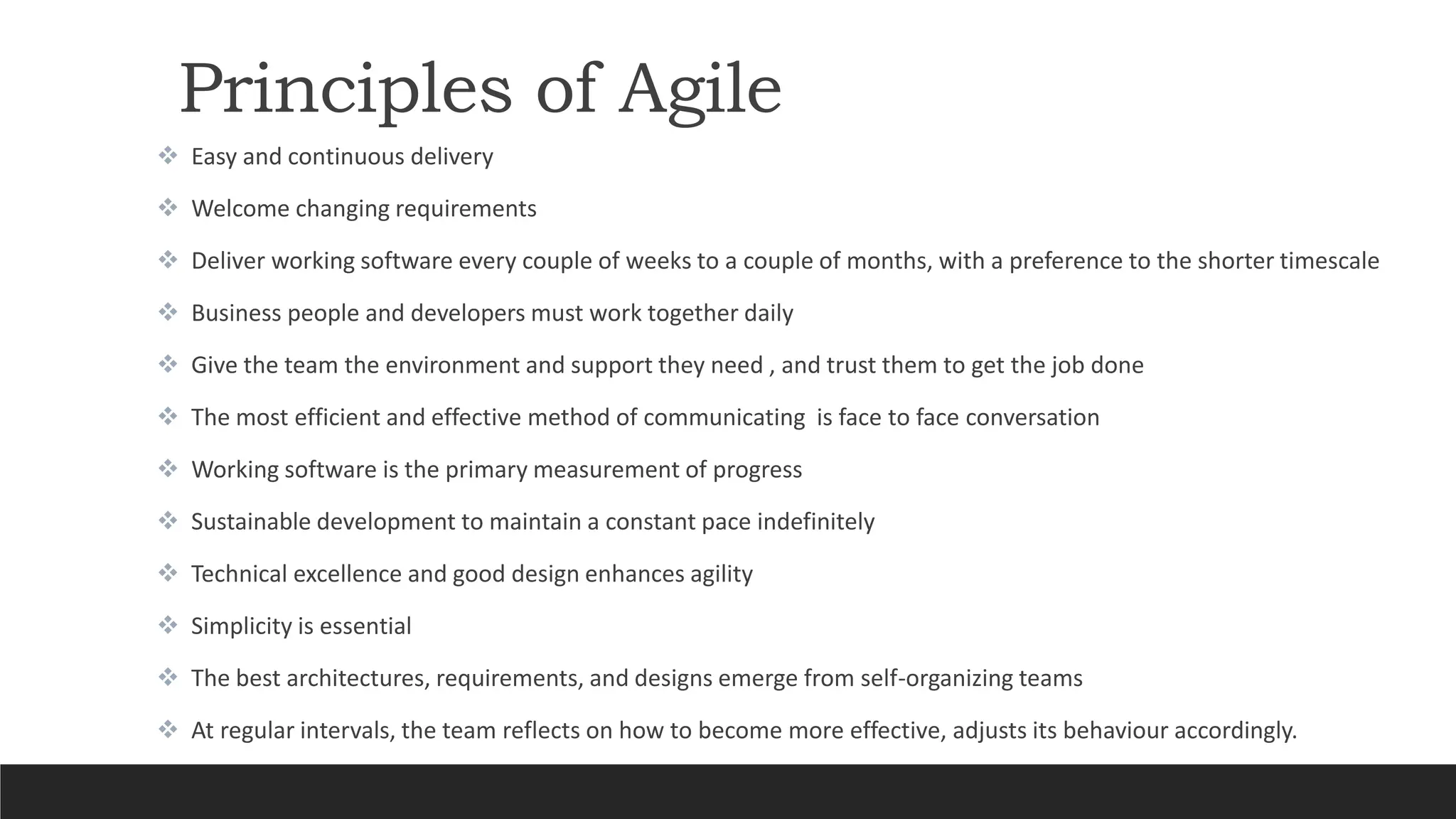 Principles of Agile

❖ Easy and continuous delivery

❖ Welcome changing requirements

❖ Deliver working software every couple of weeks to a couple of months, with a preference to the shorter timescale

❖ Business people and developers must work together daily

❖ Give the team the environment and support they need , and trust them to get the job done

❖ The most efficient and effective method of communicating is face to face conversation

❖ Working software is the primary measurement of progress

❖ Sustainable development to maintain a constant pace indefinitely

❖ Technical excellence and good design enhances agility

❖ Simplicity is essential

❖ The best architectures, requirements, and designs emerge from self-organizing teams

❖ At regular intervals, the team reflects on how to become more effective, adjusts its behaviour accordingly.